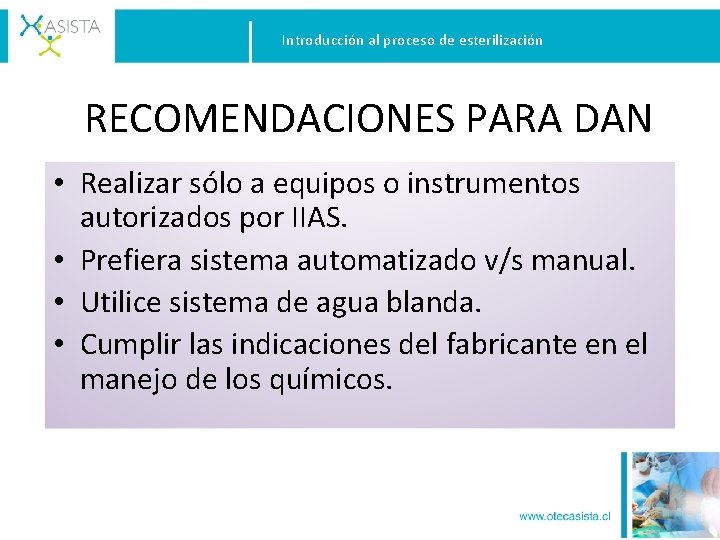 ASISTA

Introducción al proceso de esterilización

RECOMENDACIONES PARA DAN

• Realizar sólo a equipos o instrumentos autorizados por IIAS.
• Prefiera sistema automatizado v/s manual.
• Utilice sistema de agua blanda.
• Cumplir las indicaciones del fabricante en el manejo de los químicos.

www.otecasista.cl